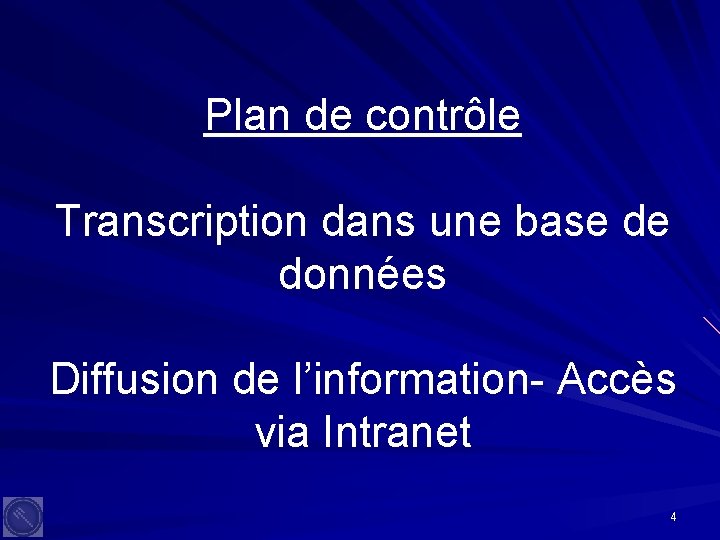 Plan de contrôle

Transcription dans une base de données

Diffusion de l’information- Accès via Intranet

4